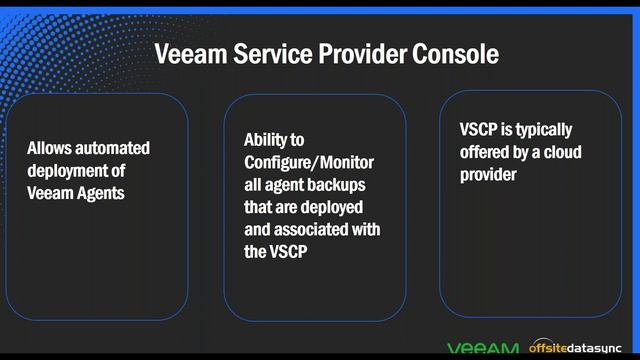 Veeam Service Provider Console

Allows automated deployment of Veeam Agents

Ability to Configure/Monitor all agent backups that are deployed and associated with the VSCP

VSCP is typically offered by a cloud provider

VEEAM offsitedatasync